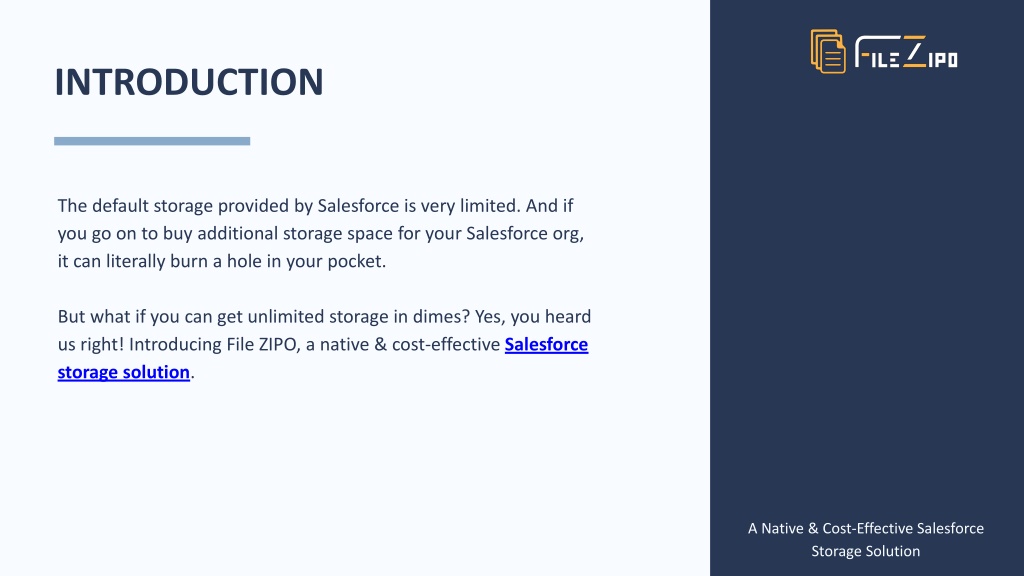 INTRODUCTION

The default storage provided by Salesforce is very limited. And if you go on to buy additional storage space for your Salesforce org, it can literally burn a hole in your pocket.

But what if you can get unlimited storage in dimes? Yes, you heard us right! Introducing File ZIPO, a native & cost-effective Salesforce storage solution.

FILE ZIPO

A Native & Cost-Effective Salesforce Storage Solution